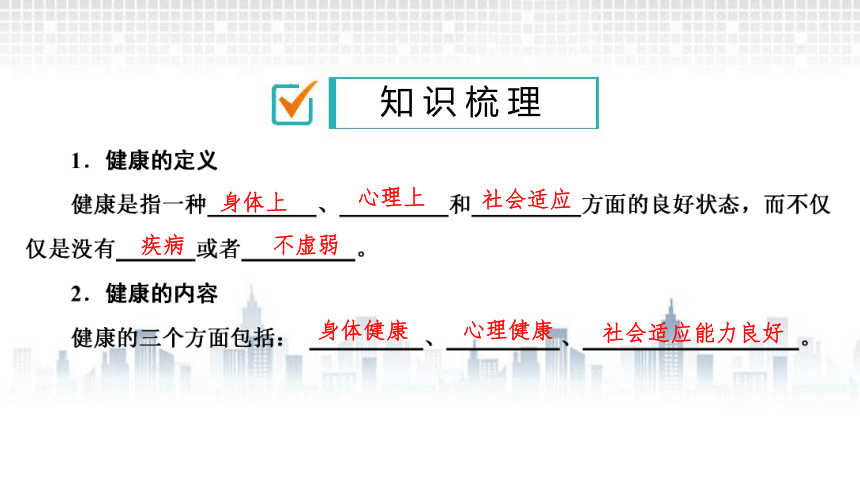 知识梳理

1．健康的定义

健康是指一种身体上、心理上和社会适应方面的良好状态，而不仅仅是没有疾病或者不虚弱。

2．健康的内容

健康的三个方面包括：身体健康、心理健康、社会适应能力良好。